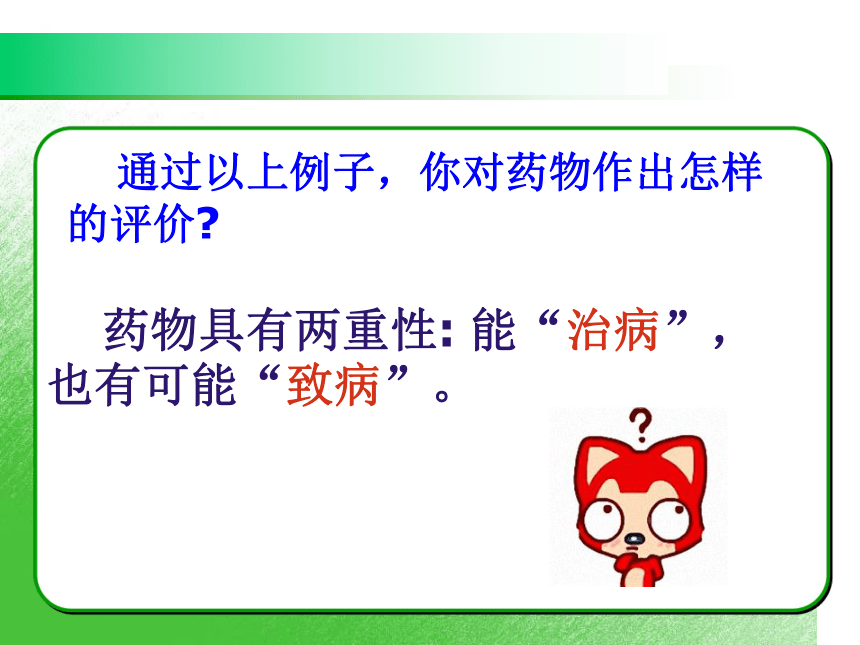 通过以上例子，你对药物作出怎样的评价?

药物具有两重性: 能“治病”，也有可能“致病”。

?